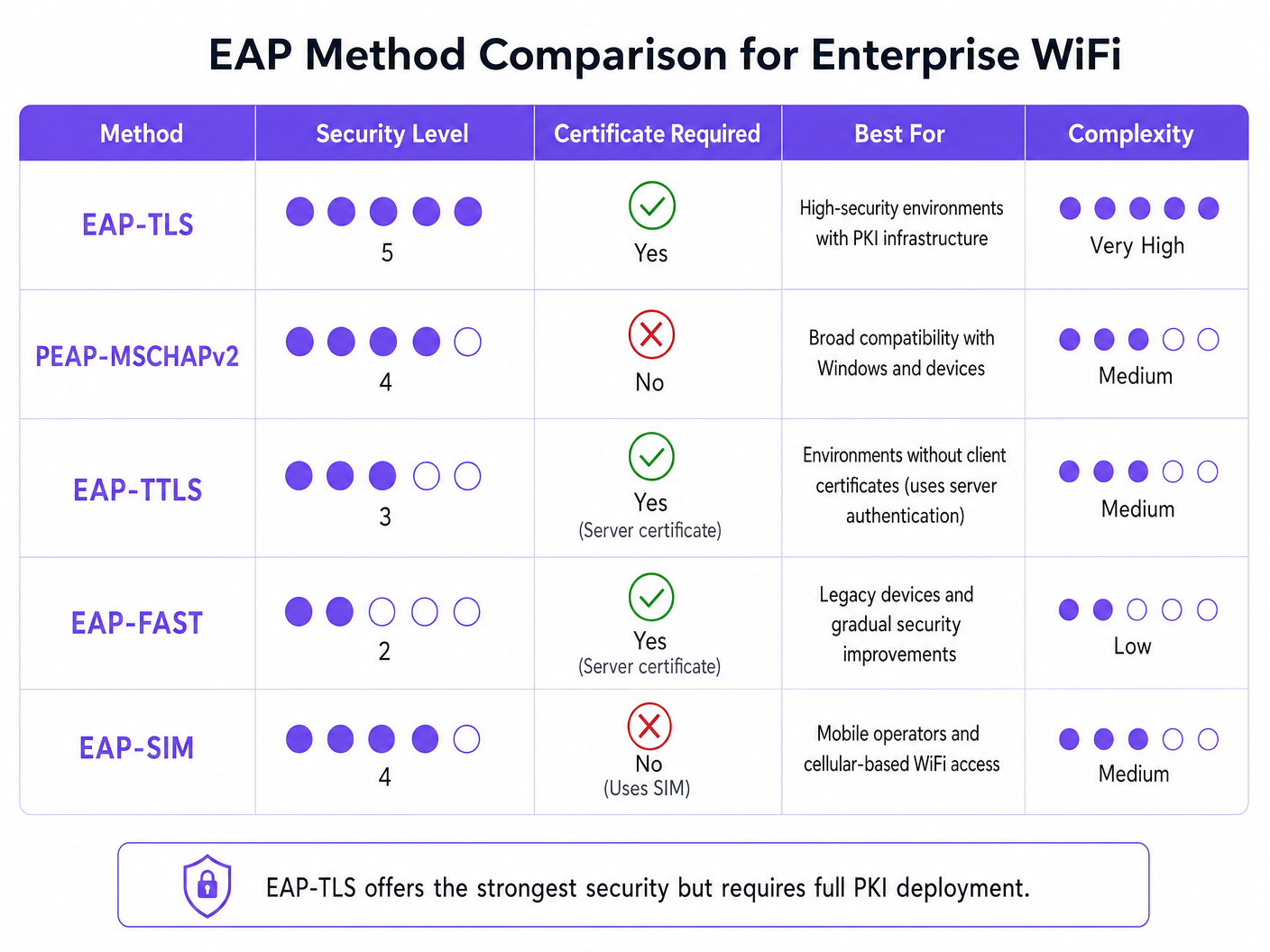 EAP Method Comparison for Enterprise WiFi

| Method | Security Level | Certificate Required | Best For | Complexity |
|---|---|---|---|---|
| EAP-TLS | 5 | Yes | High-security environments with PKI infrastructure | Very High |
| PEAP-MSCHAPv2 | 4 | No | Broad compatibility with Windows and devices | Medium |
| EAP-TTLS | 3 | Yes (Server certificate) | Environments without client certificates (uses server authentication) | Medium |
| EAP-FAST | 2 | Yes (Server certificate) | Legacy devices and gradual security improvements | Low |
| EAP-SIM | 4 | No (Uses SIM) | Mobile operators and cellular-based WiFi access | Medium |

EAP-TLS offers the strongest security but requires full PKI deployment.